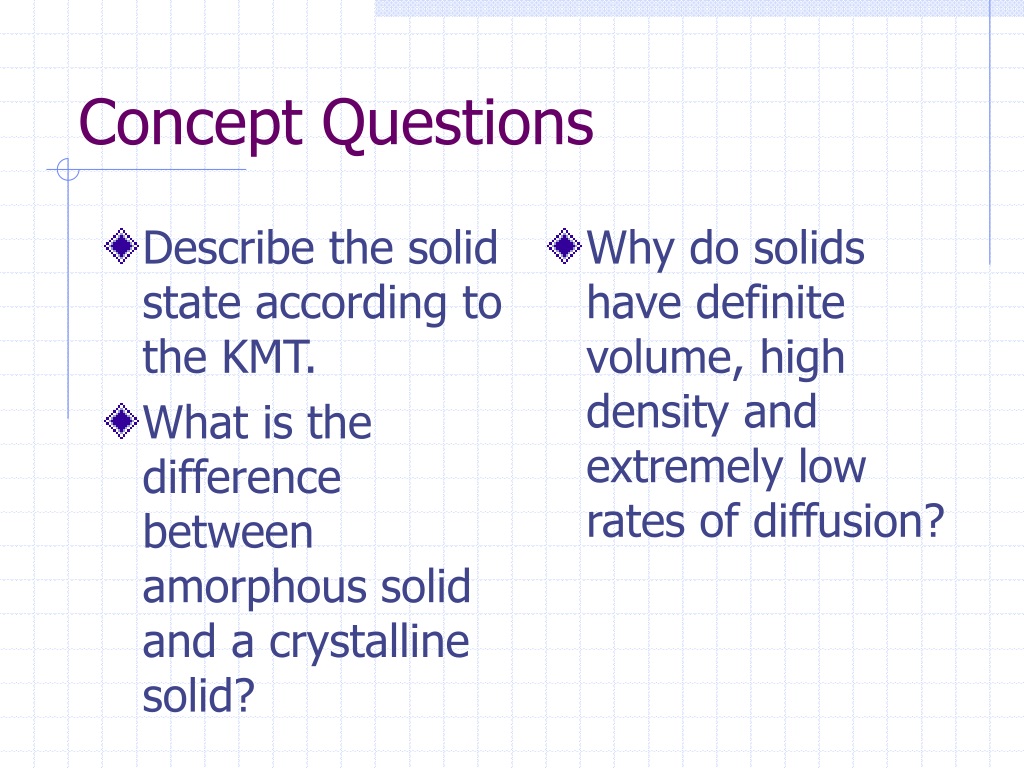 Concept Questions

Describe the solid state according to the KMT.

What is the difference between amorphous solid and a crystalline solid?

Why do solids have definite volume, high density and extremely low rates of diffusion?